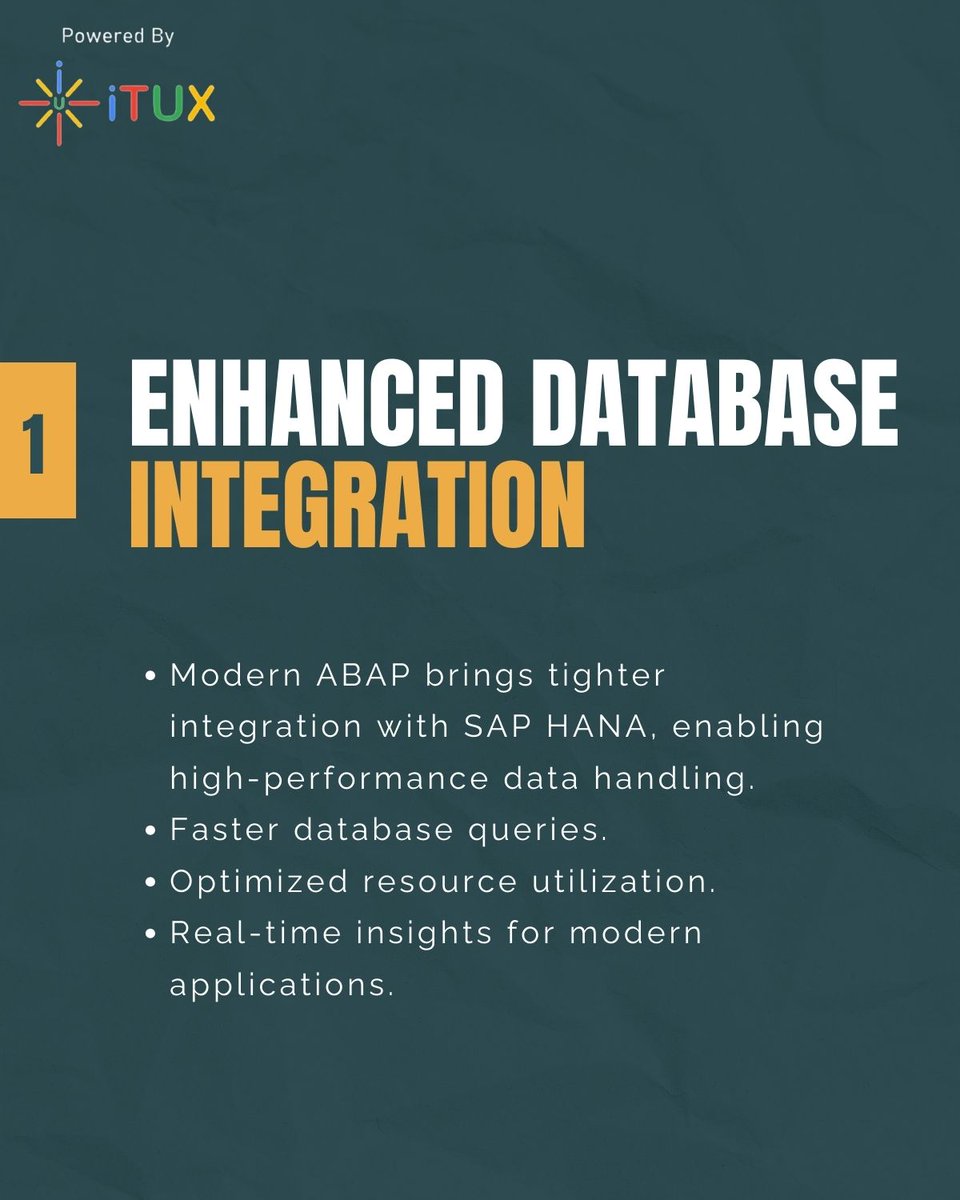 Powered By

iTUX

1

ENHANCED DATABASE INTEGRATION

• Modern ABAP brings tighter integration with SAP HANA, enabling high-performance data handling.
• Faster database queries.
• Optimized resource utilization.
• Real-time insights for modern applications.